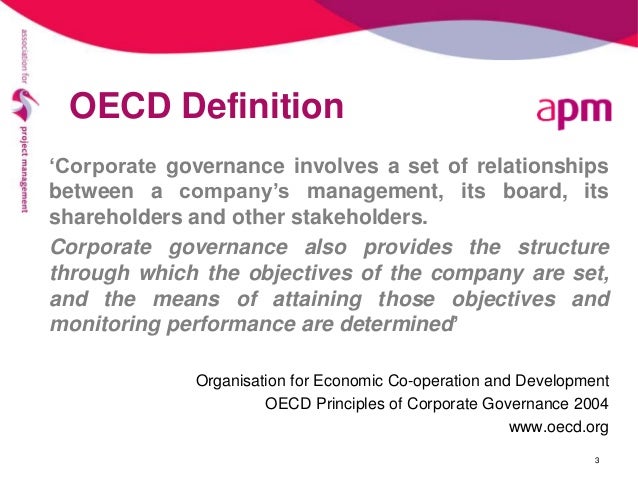 association for project management

OECD Definition

apm

‘Corporate governance involves a set of relationships between a company’s management, its board, its shareholders and other stakeholders.

Corporate governance also provides the structure through which the objectives of the company are set, and the means of attaining those objectives and monitoring performance are determined’

Organisation for Economic Co-operation and Development
OECD Principles of Corporate Governance 2004
www.oecd.org

3